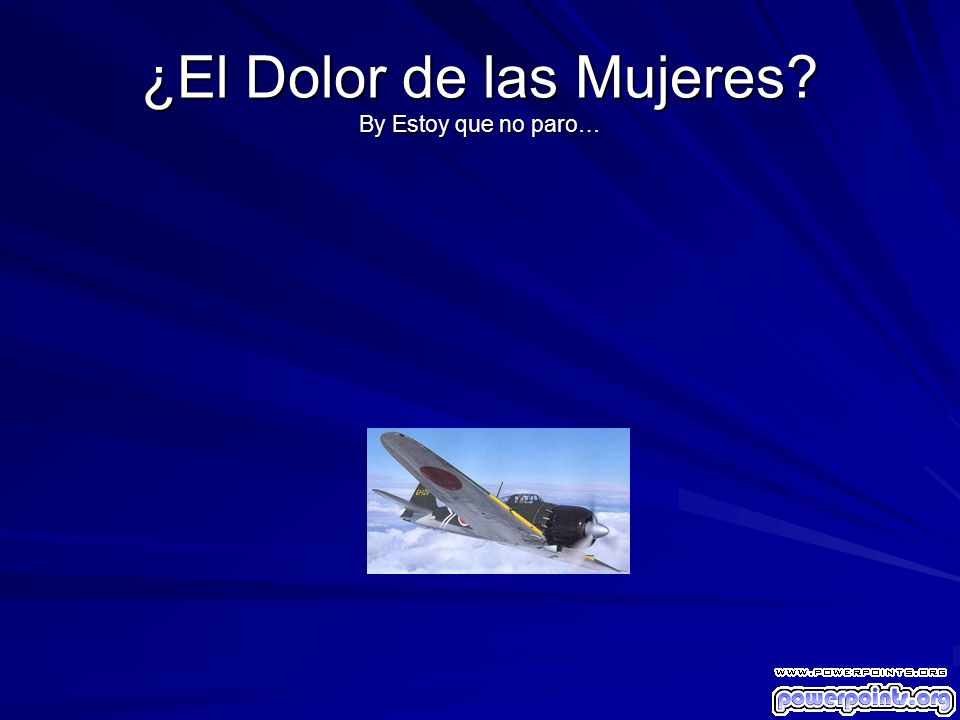 ¿El Dolor de las Mujeres?
By Estoy que no paro…

WWW.POWERPOINTS.ORG
powerpoints.org